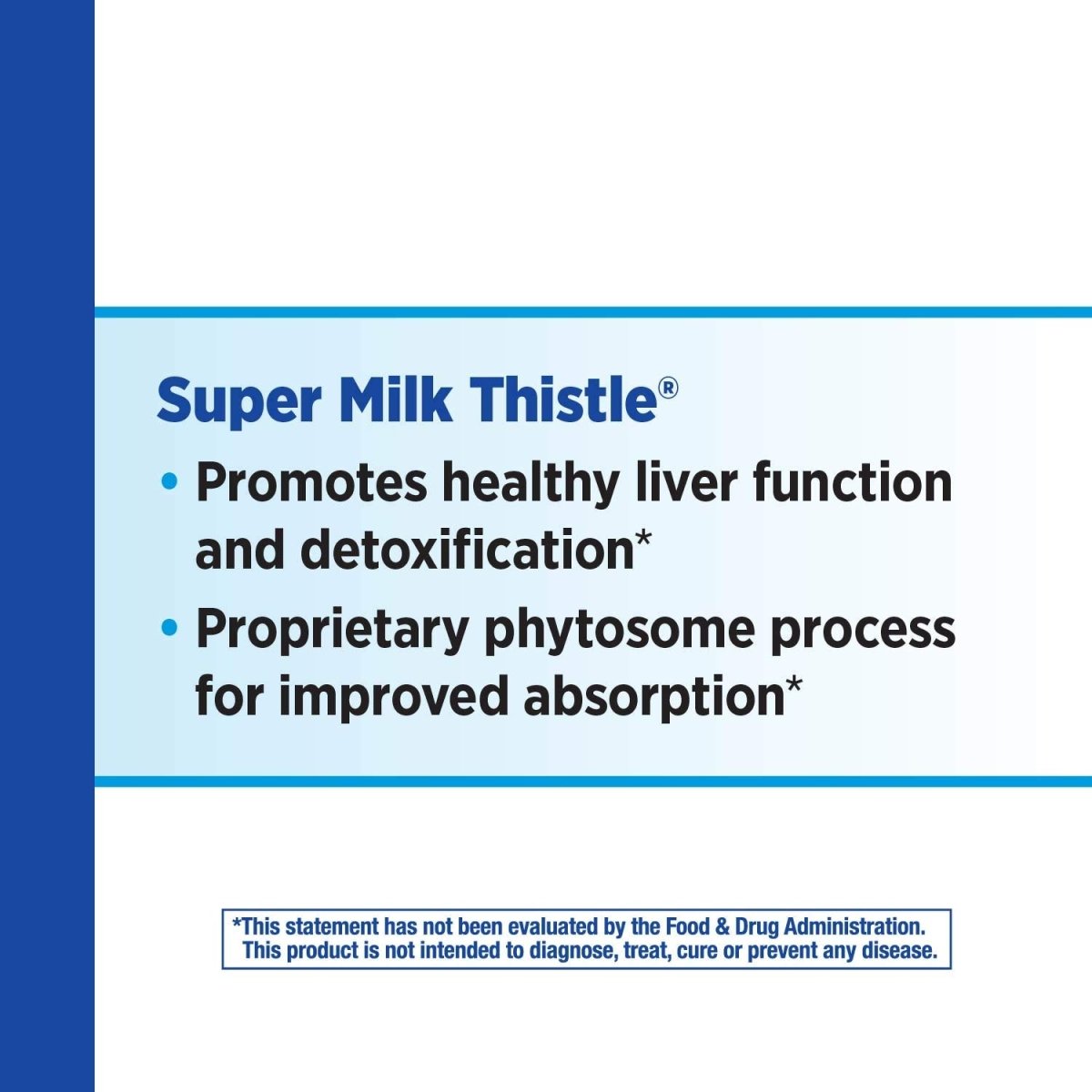 Super Milk Thistle®

• Promotes healthy liver function and detoxification*

• Proprietary phytosome process for improved absorption*

*This statement has not been evaluated by the Food & Drug Administration. This product is not intended to diagnose, treat, cure or prevent any disease.